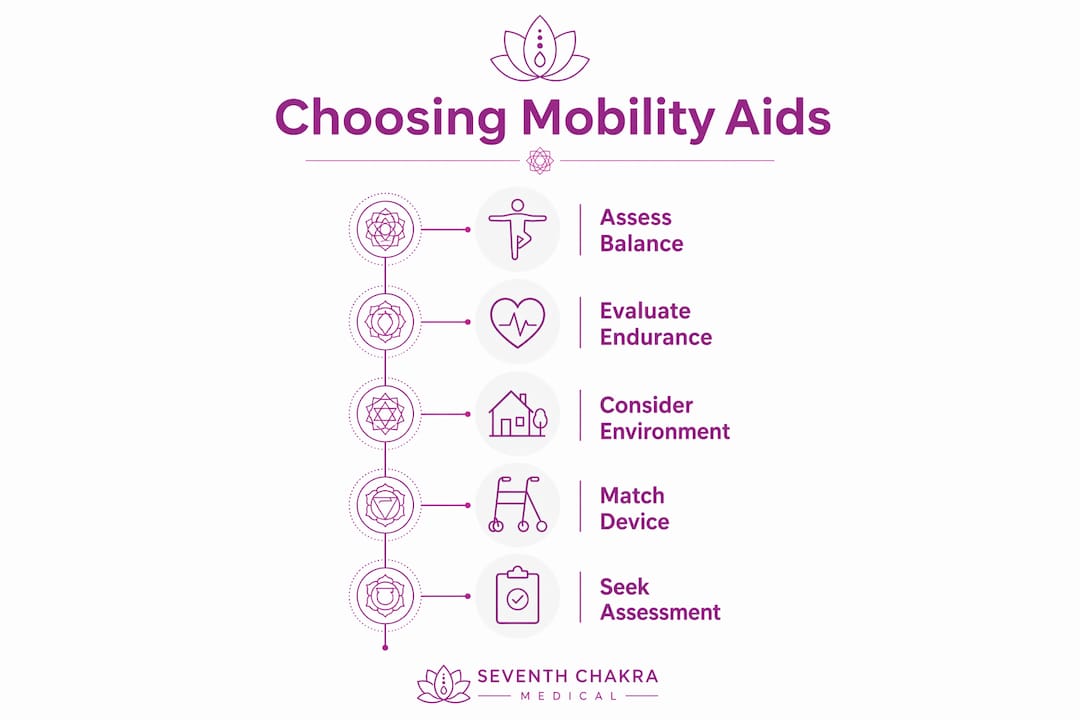 Choosing Mobility Aids

Assess Balance

Evaluate Endurance

Consider Environment

Match Device

Seek Assessment

SEVENTH CHAKRA
MEDICAL